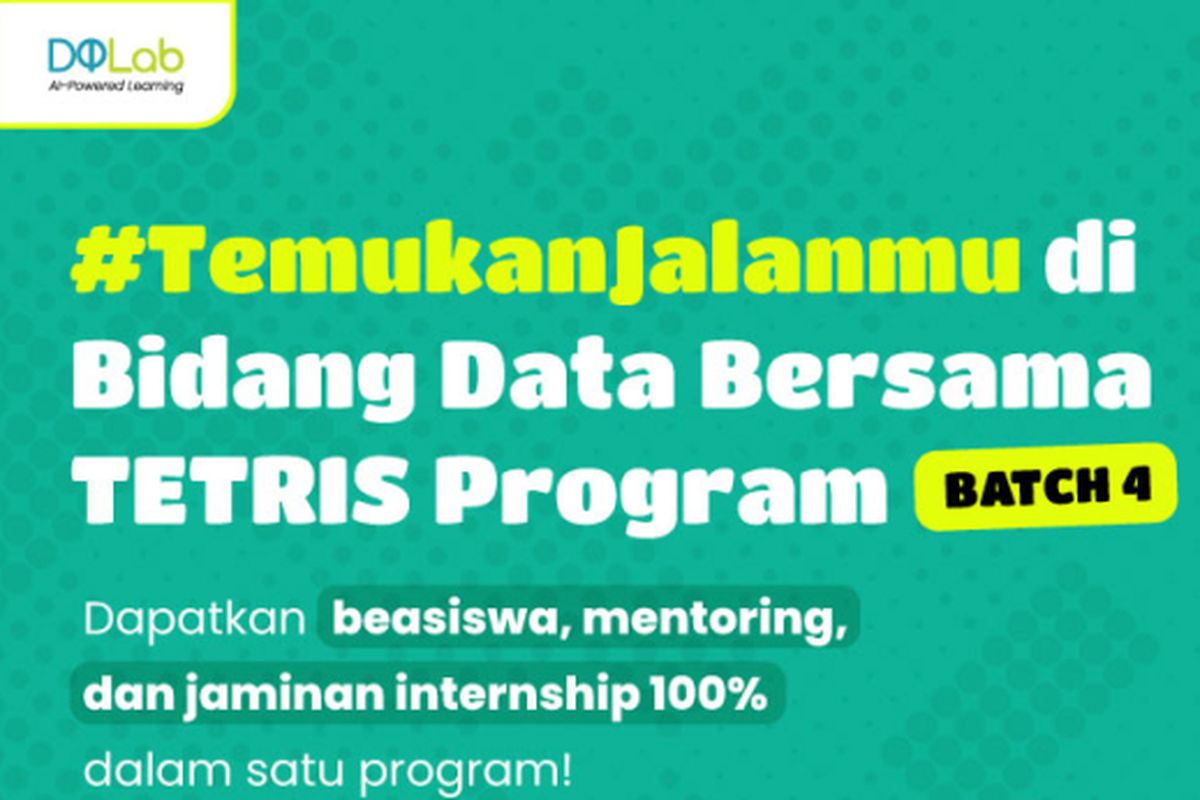 DQLab
AI-Powered Learning

#TemukanJalanmu di Bidang Data Bersama TETRIS Program BATCH 4

Dapatkan beasiswa, mentoring, dan jaminan internship 100% dalam satu program!